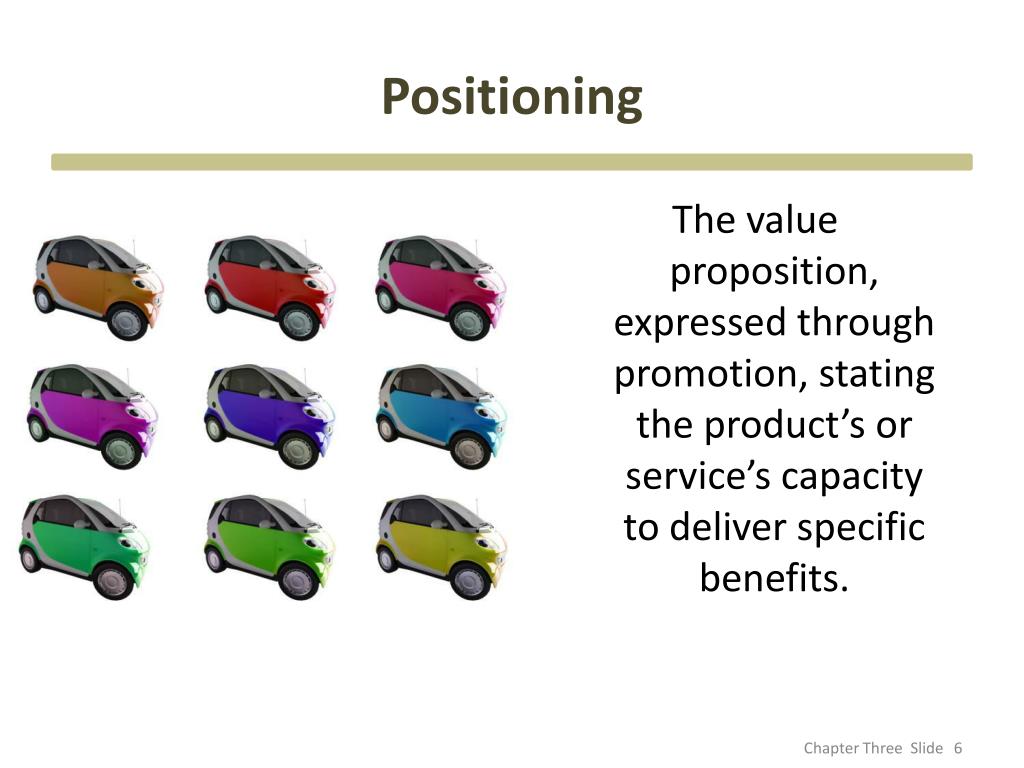 Positioning

The value proposition, expressed through promotion, stating the product’s or service’s capacity to deliver specific benefits.

Chapter Three Slide 6